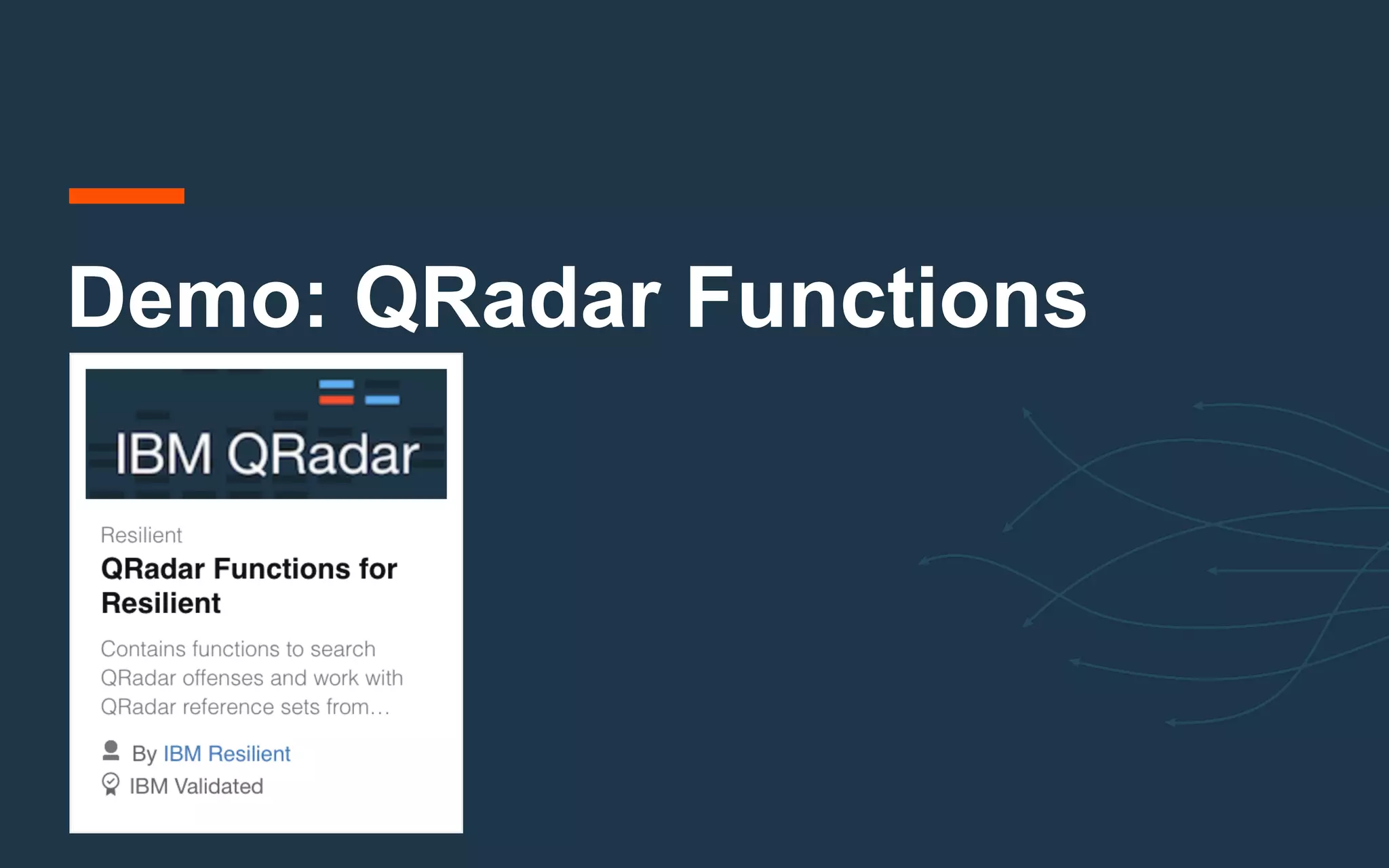 Demo: QRadar Functions

IBM QRadar

Resilient

QRadar Functions for Resilient

Contains functions to search QRadar offenses and work with QRadar reference sets from…

By IBM Resilient

IBM Validated